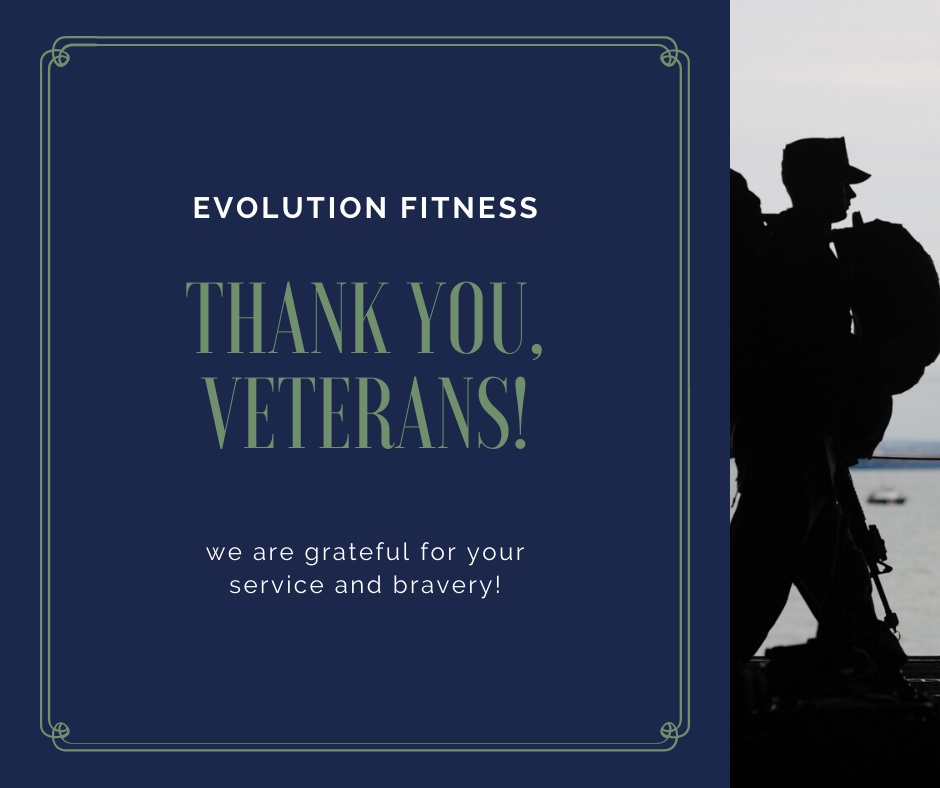 EVOLUTION FITNESS

THANK YOU, VETERANS!

we are grateful for your service and bravery!